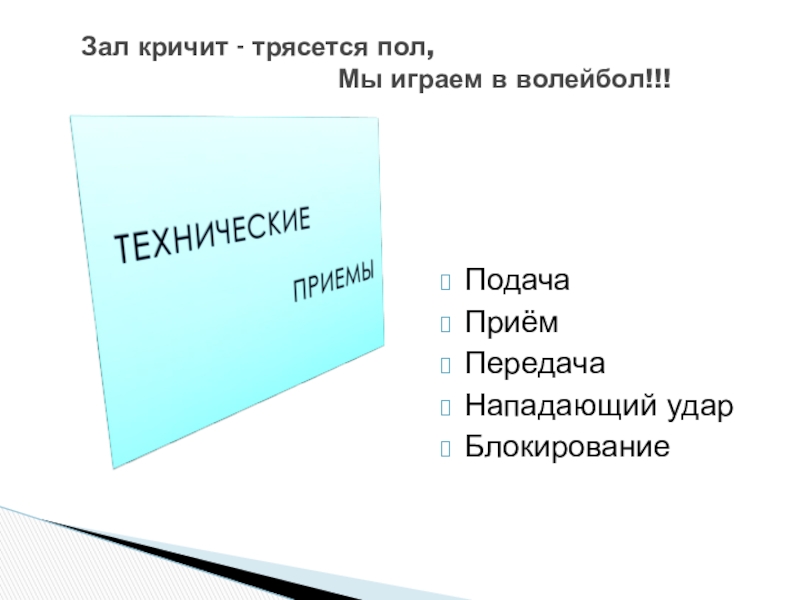 Зал кричит - трясется пол,
Мы играем в волейбол!!!

ТЕХНИЧЕСКИЕ
ПРИЕМЫ

Подача
Приём
Передача
Нападающий удар
Блокирование